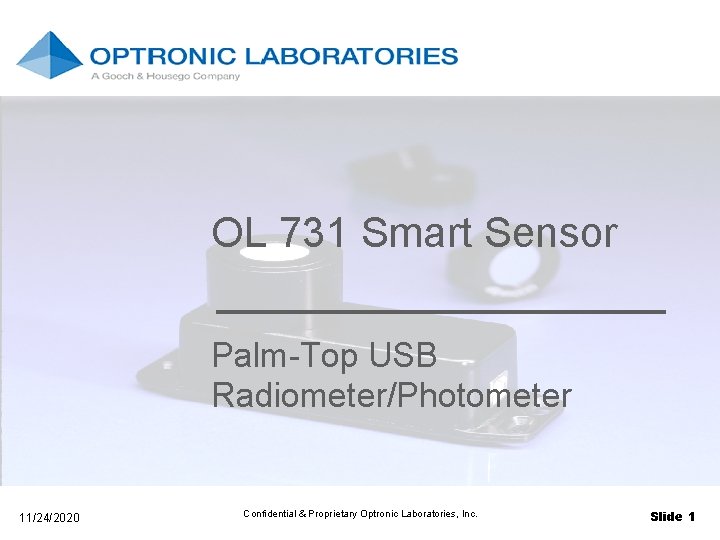 OPTRONIC LABORATORIES
A Gooch & Housego Company

OL 731 Smart Sensor

Palm-Top USB Radiometer/Photometer

11/24/2020

Confidential & Proprietary Optronic Laboratories, Inc.

Slide 1